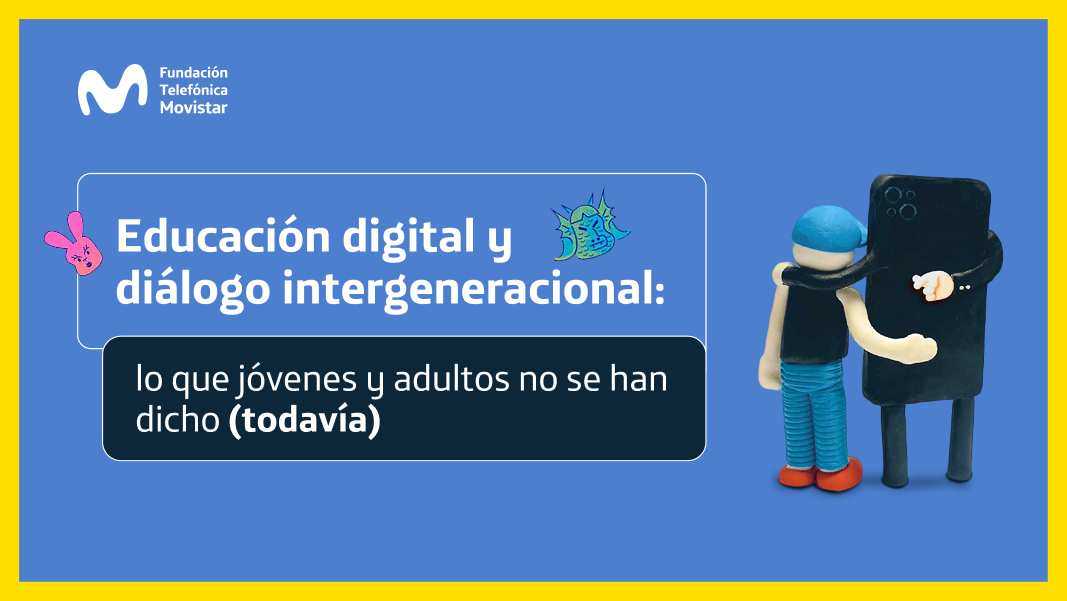 Fundación Telefónica Movistar

Educación digital y diálogo intergeneracional:

lo que jóvenes y adultos no se han dicho (todavía)